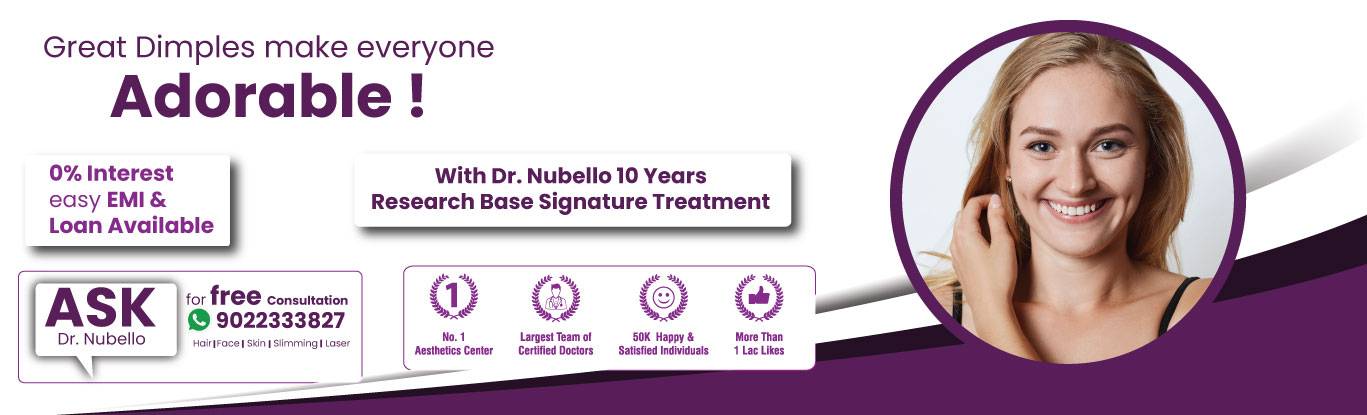 Great Dimples make everyone
Adorable !

0% Interest easy EMI & Loan Available

With Dr. Nubello 10 Years Research Base Signature Treatment

ASK
Dr. Nubello

for free Consultation
9022333827
Hair | Face | Skin | Slimming | Laser

1
No. 1 Aesthetics Center

Largest Team of Certified Doctors

50K Happy & Satisfied Individuals

More Than 1 Lac Likes